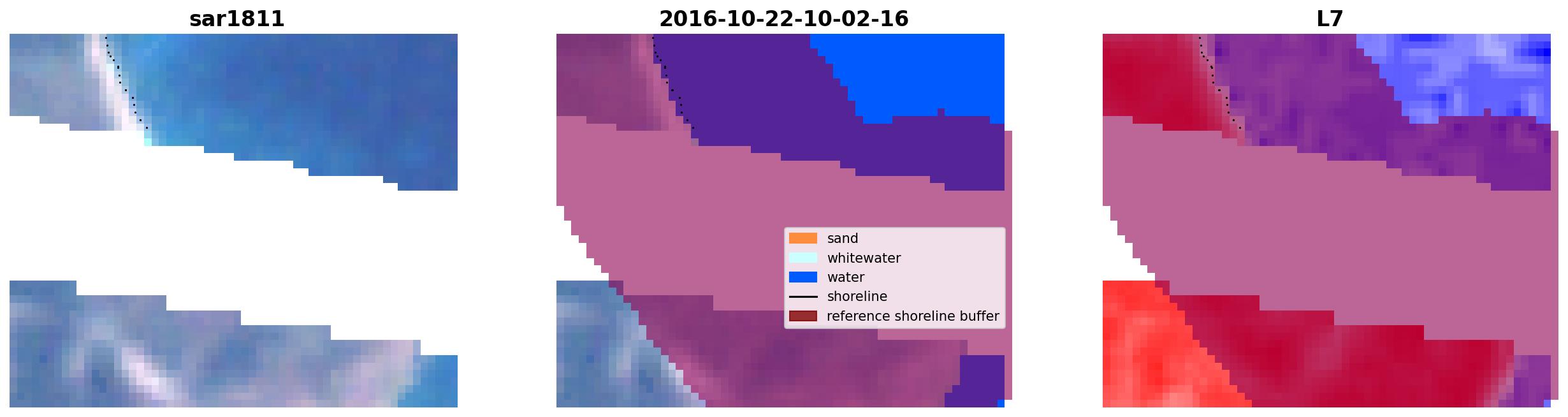 sar1811

2016-10-22-10-02-16

L7

sand
whitewater
water
shoreline
reference shoreline buffer